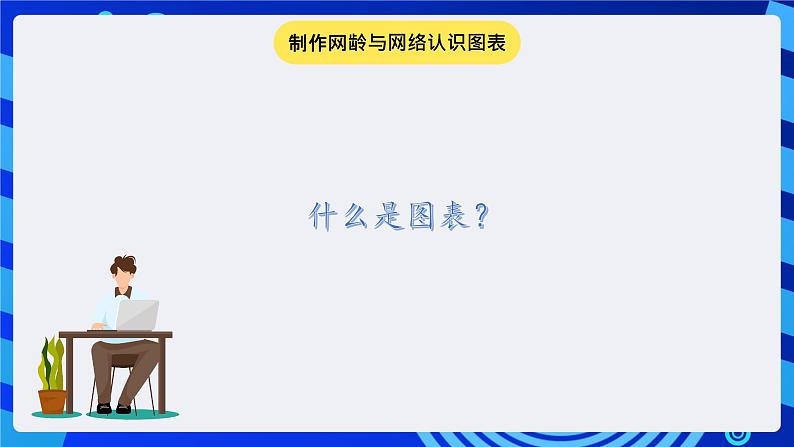 制作网龄与网络认识图表

什么是图表？